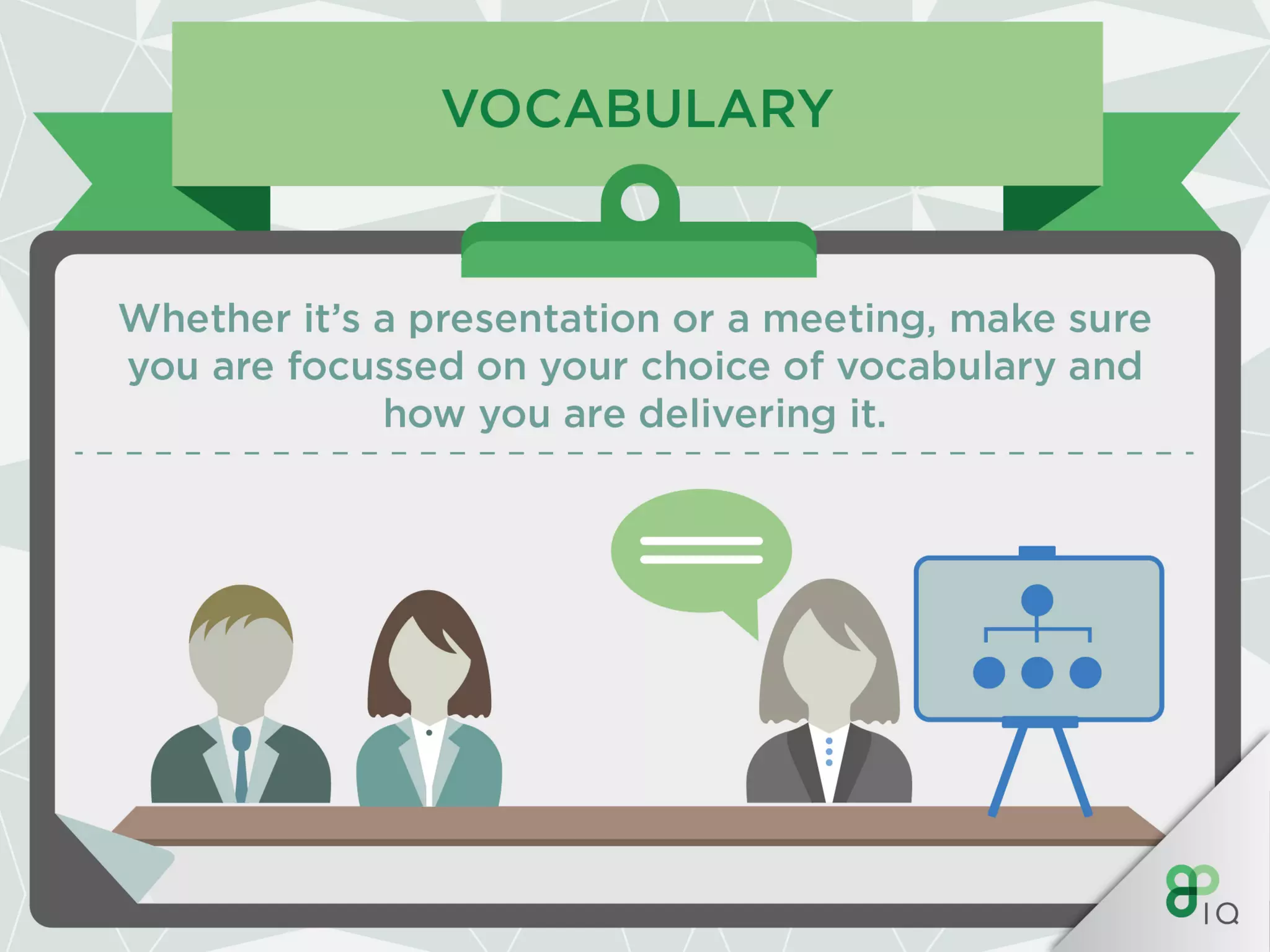 VOCABULARY

Whether it's a presentation or a meeting, make sure you are focussed on your choice of vocabulary and how you are delivering it.

IQ